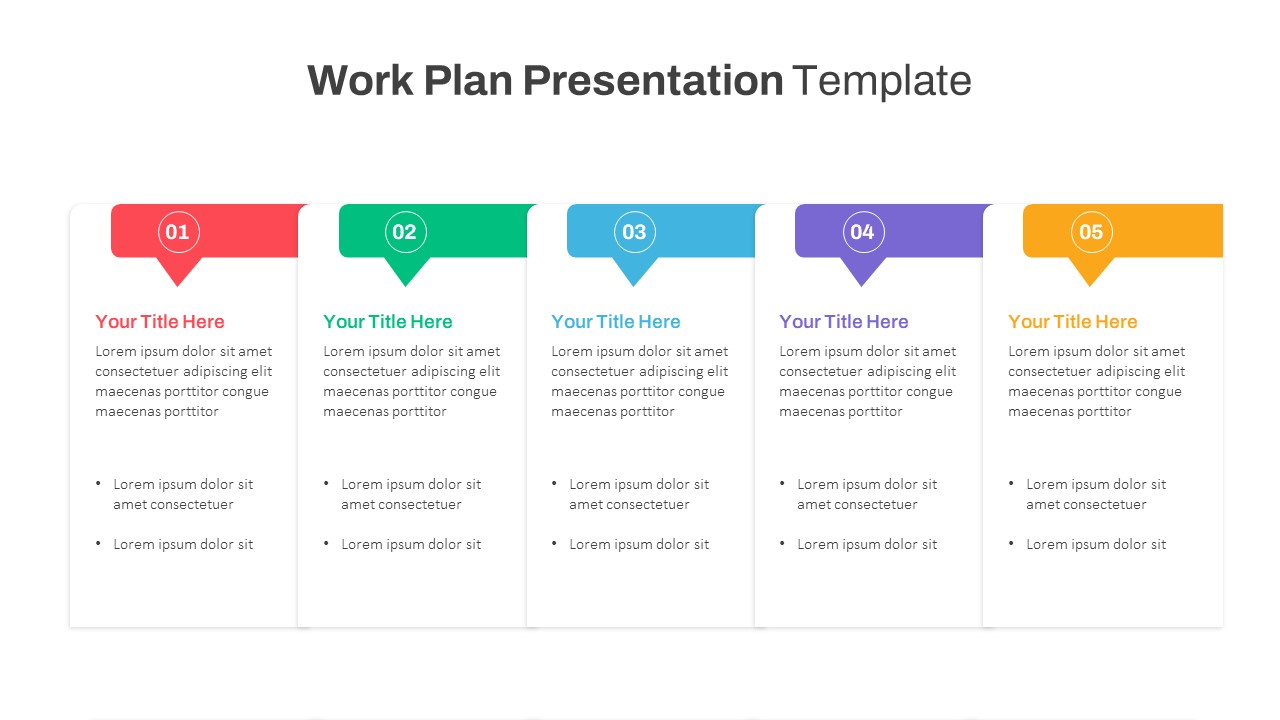 Work Plan Presentation Template

01

Your Title Here

Lorem ipsum dolor sit amet consectetuer adipiscing elit maecenas porttitor congue maecenas porttitor

• Lorem ipsum dolor sit amet consectetuer

• Lorem ipsum dolor sit

02

Your Title Here

Lorem ipsum dolor sit amet consectetuer adipiscing elit maecenas porttitor congue maecenas porttitor

• Lorem ipsum dolor sit amet consectetuer

• Lorem ipsum dolor sit

03

Your Title Here

Lorem ipsum dolor sit amet consectetuer adipiscing elit maecenas porttitor congue maecenas porttitor

• Lorem ipsum dolor sit amet consectetuer

• Lorem ipsum dolor sit

04

Your Title Here

Lorem ipsum dolor sit amet consectetuer adipiscing elit maecenas porttitor congue maecenas porttitor

• Lorem ipsum dolor sit amet consectetuer

• Lorem ipsum dolor sit

05

Your Title Here

Lorem ipsum dolor sit amet consectetuer adipiscing elit maecenas porttitor congue maecenas porttitor

• Lorem ipsum dolor sit amet consectetuer

• Lorem ipsum dolor sit